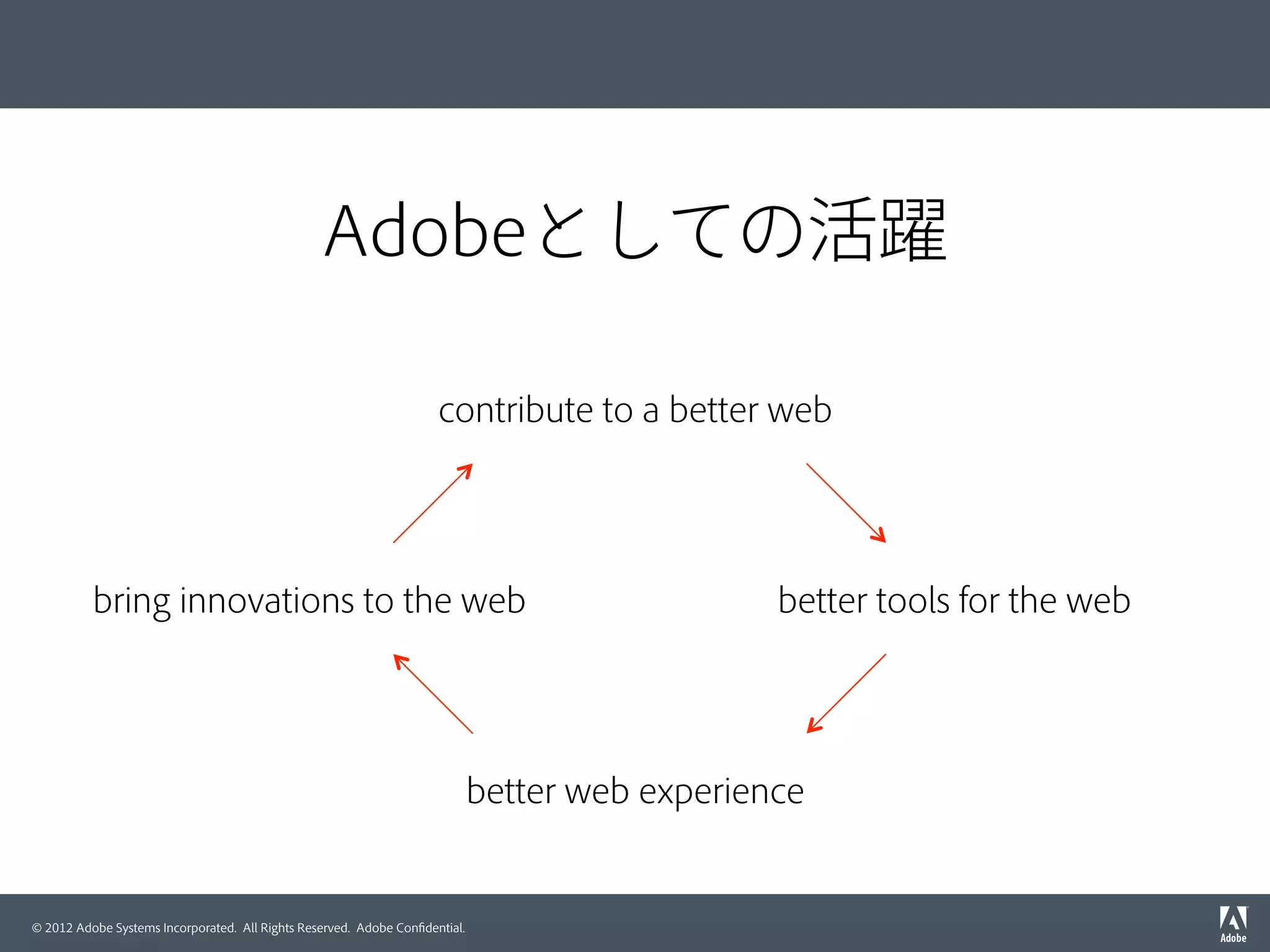 Adobeとしての活躍

contribute to a better web

bring innovations to the web

better tools for the web

better web experience

© 2012 Adobe Systems Incorporated. All Rights Reserved. Adobe Confidential.

Adobe